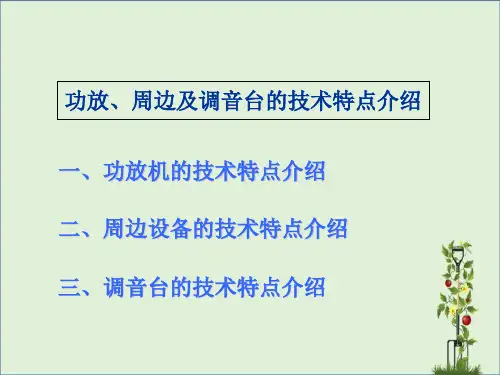 功放、周边及调音台的技术特点介绍

一、功放机的技术特点介绍

二、周边设备的技术特点介绍

三、调音台的技术特点介绍